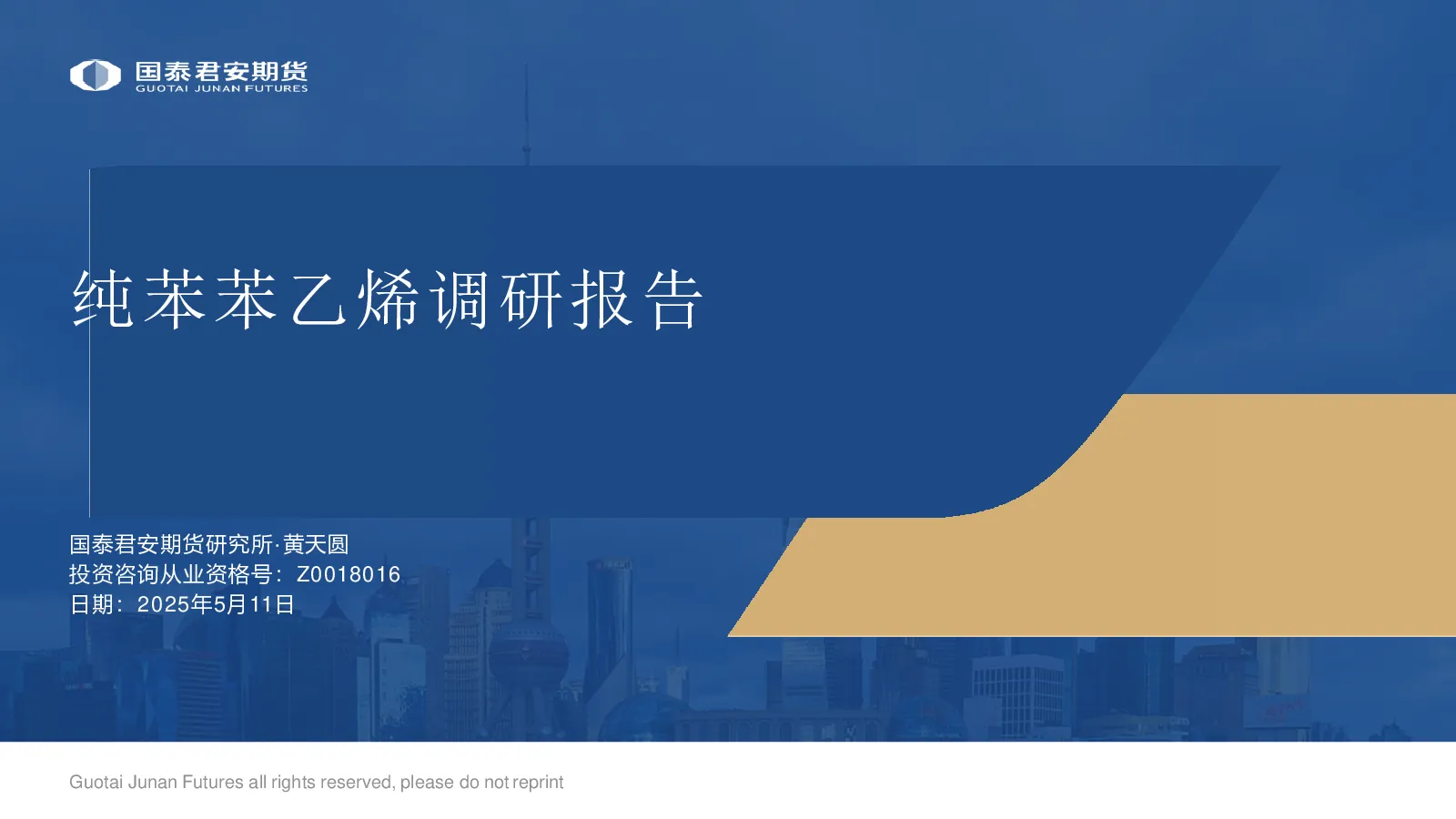 国泰君安期货
GUOTAI JUNAN FUTURES

纯苯苯乙烯调研报告

国泰君安期货研究所·黄天圆
投资咨询从业资格号：Z0018016
日期：2025年5月11日

Guotai Junan Futures all rights reserved, please do not reprint